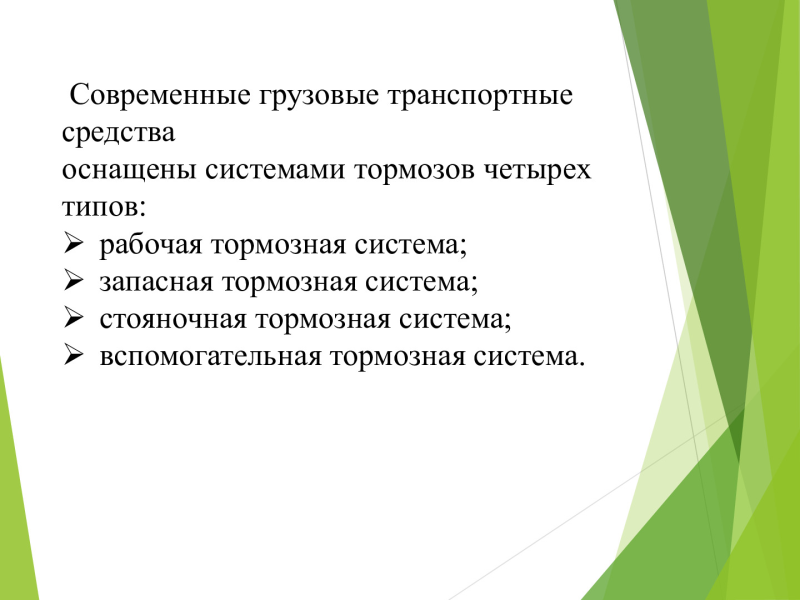 Современные грузовые транспортные средства
оснащены системами тормозов четырех типов:
➢ рабочая тормозная система;
➢ запасная тормозная система;
➢ стояночная тормозная система;
➢ вспомогательная тормозная система.